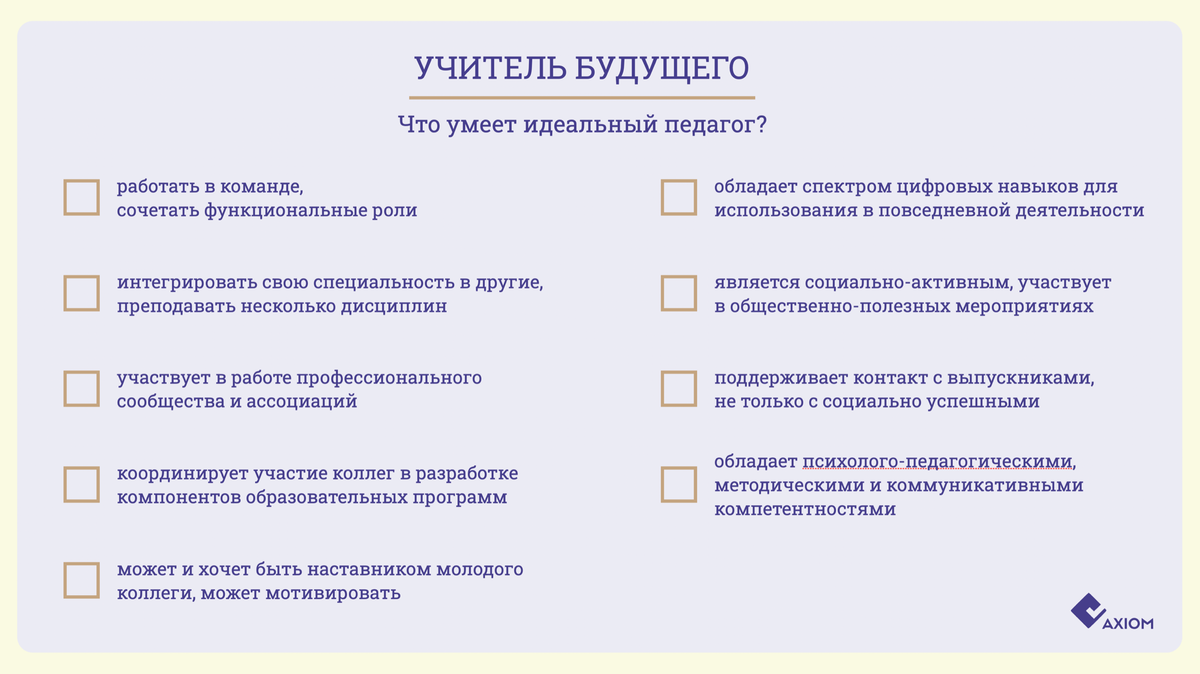 УЧИТЕЛЬ БУДУЩЕГО

Что умеет идеальный педагог?

работать в команде, сочетать функциональные роли

интегрировать свою специальность в другие, преподавать несколько дисциплин

участвует в работе профессионального сообщества и ассоциаций

координирует участие коллег в разработке компонентов образовательных программ

может и хочет быть наставником молодого коллеги, может мотивировать

обладает спектром цифровых навыков для использования в повседневной деятельности

является социально-активным, участвует в общественно-полезных мероприятиях

поддерживает контакт с выпускниками, не только с социально успешными

обладает психолого-педагогическими, методическими и коммуникативными компетентностями

AXIOM